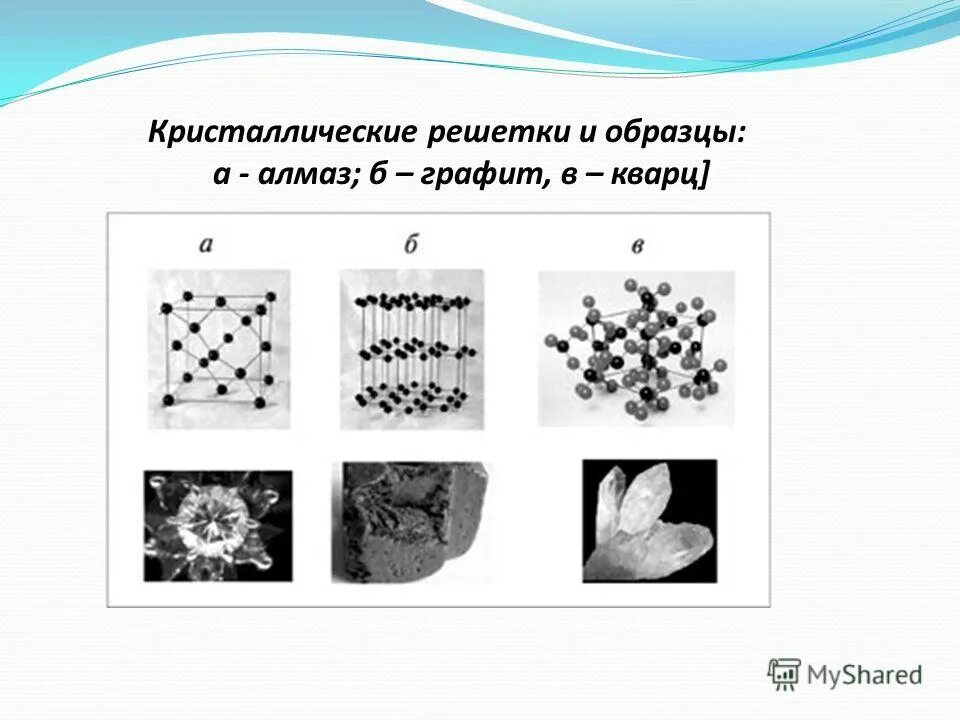 Кристаллические решетки и образцы:
а - алмаз; б – графит, в – кварц]

а

б

в

MyShared